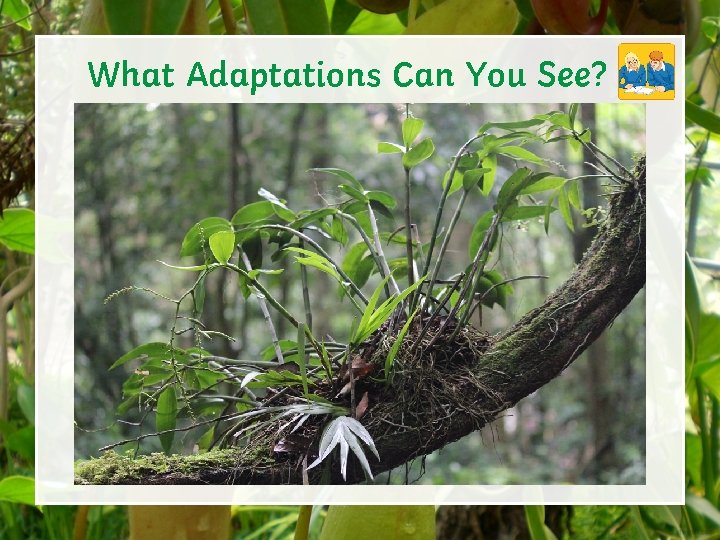 What Adaptations Can You See?